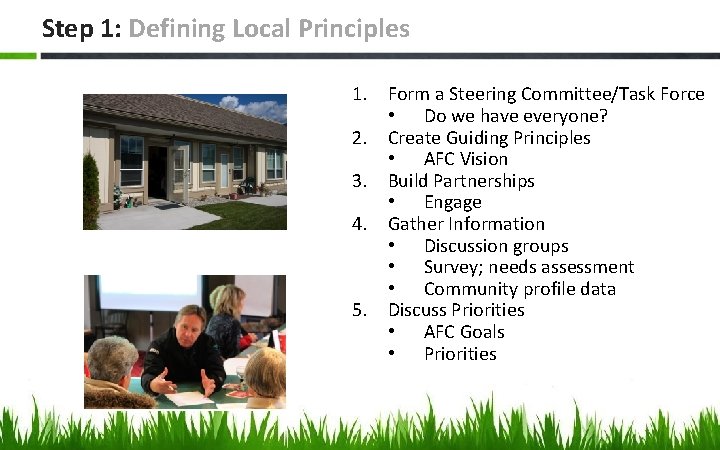 Step 1: Defining Local Principles

1. Form a Steering Committee/Task Force
   • Do we have everyone?
2. Create Guiding Principles
   • AFC Vision
3. Build Partnerships
   • Engage
4. Gather Information
   • Discussion groups
   • Survey; needs assessment
   • Community profile data
5. Discuss Priorities
   • AFC Goals
   • Priorities